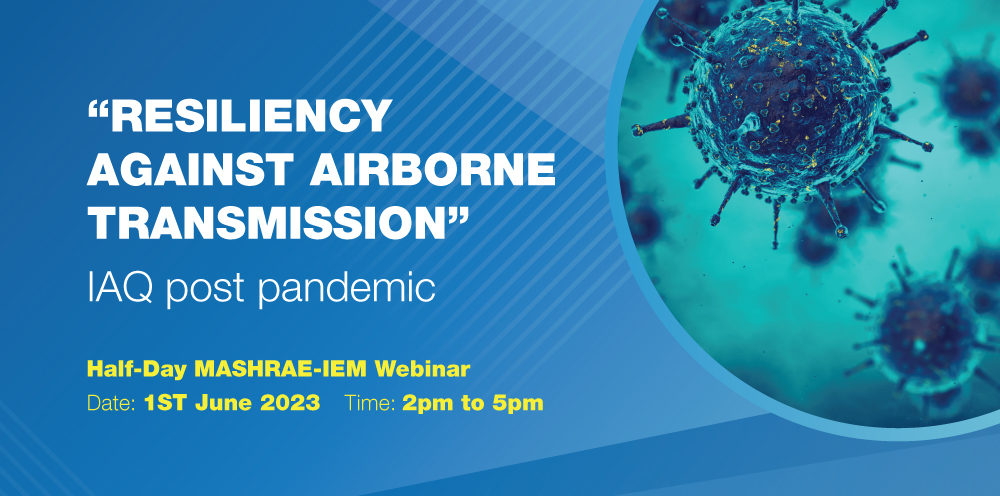 “RESILIENCY AGAINST AIRBORNE TRANSMISSION”

IAQ post pandemic

Half-Day MASHRAE-IEM Webinar

Date: 1ST June 2023 Time: 2pm to 5pm